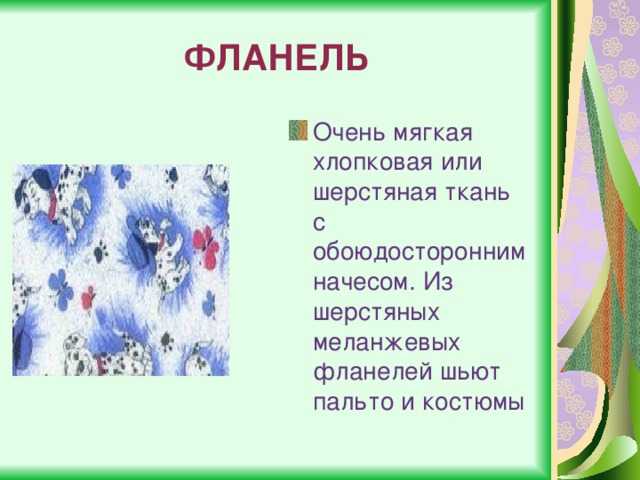 ФЛАНЕЛЬ

Очень мягкая хлопковая или шерстяная ткань с обоюдосторонним начесом. Из шерстяных меланжевых фланелей шьют пальто и костюмы